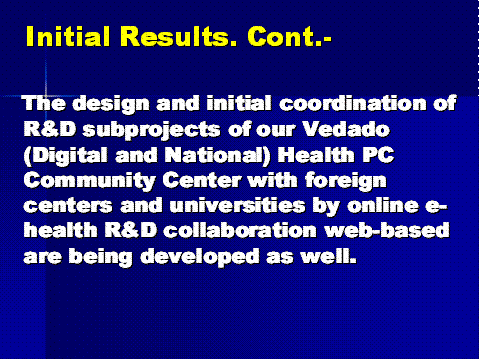 Initial Results. Cont.-

The design and initial coordination of R&D subprojects of our Vedado (Digital and National) Health PC Community Center with foreign centers and universities by online e-health R&D collaboration web-based are being developed as well.